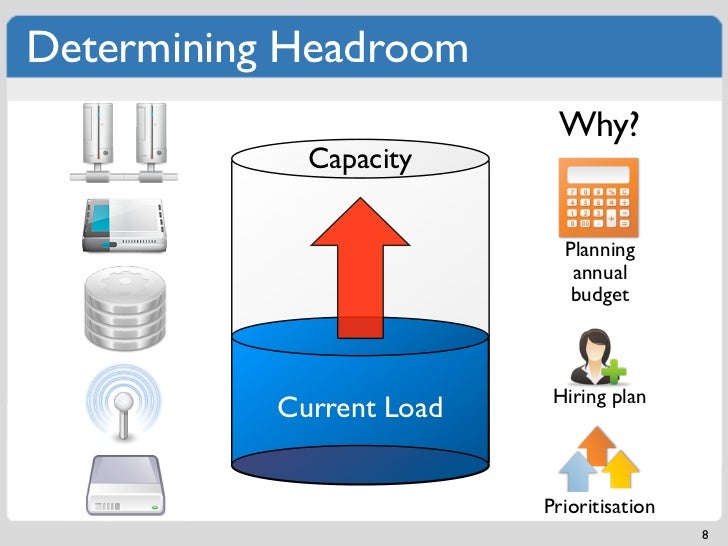 Determining Headroom

Capacity

Current Load

Why?

Planning annual budget

Hiring plan

Prioritisation

8